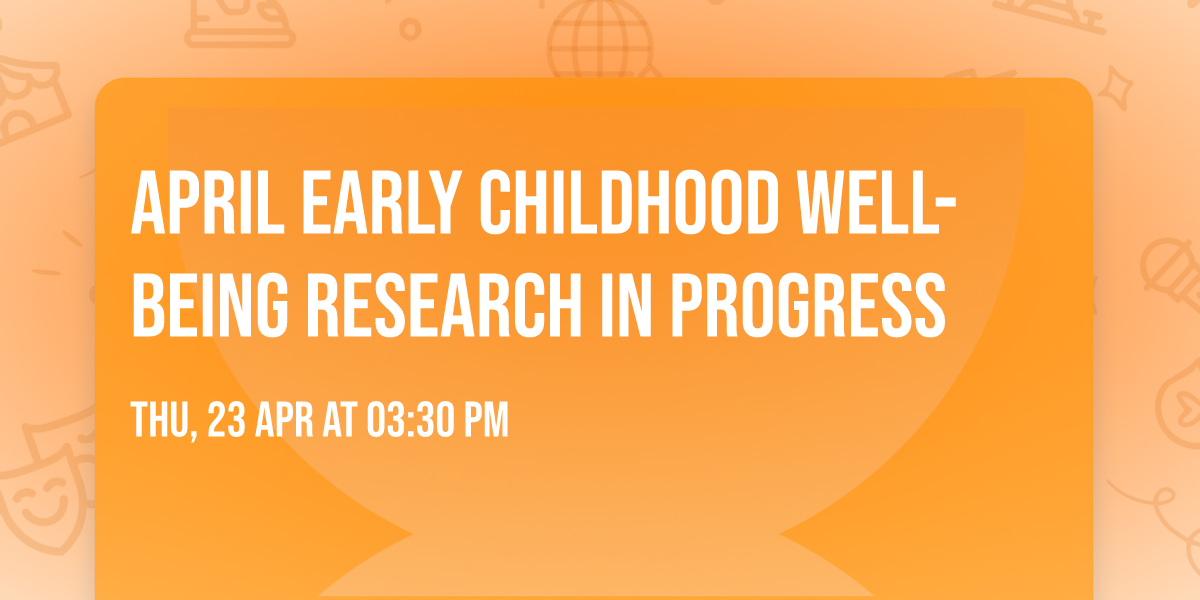 APRIL EARLY CHILDHOOD WELL-BEING RESEARCH IN PROGRESS

THU, 23 APR AT 03:30 PM